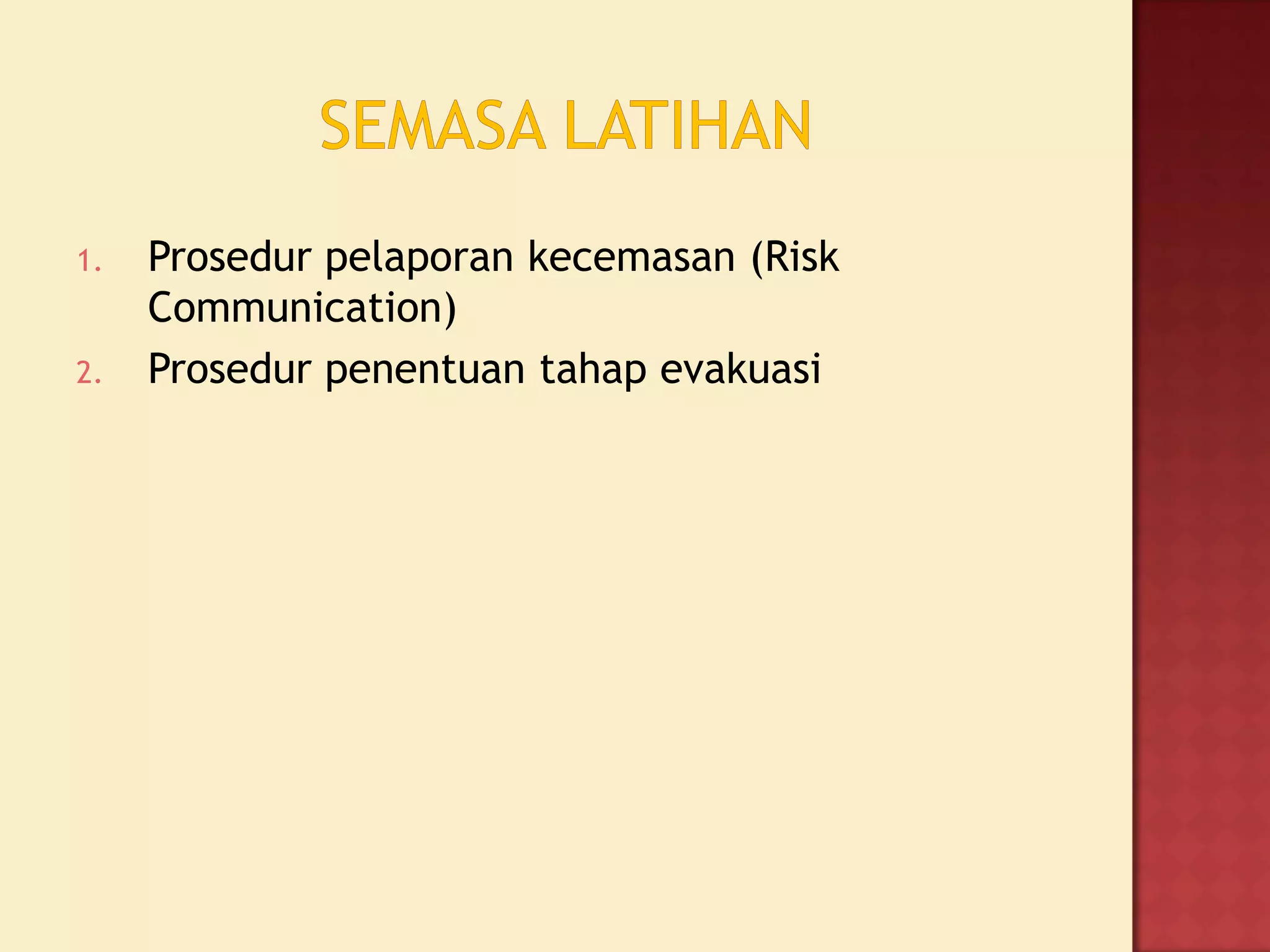 SEMASA LATIHAN

1. Prosedur pelaporan kecemasan (Risk Communication)
2. Prosedur penentuan tahap evakuasi